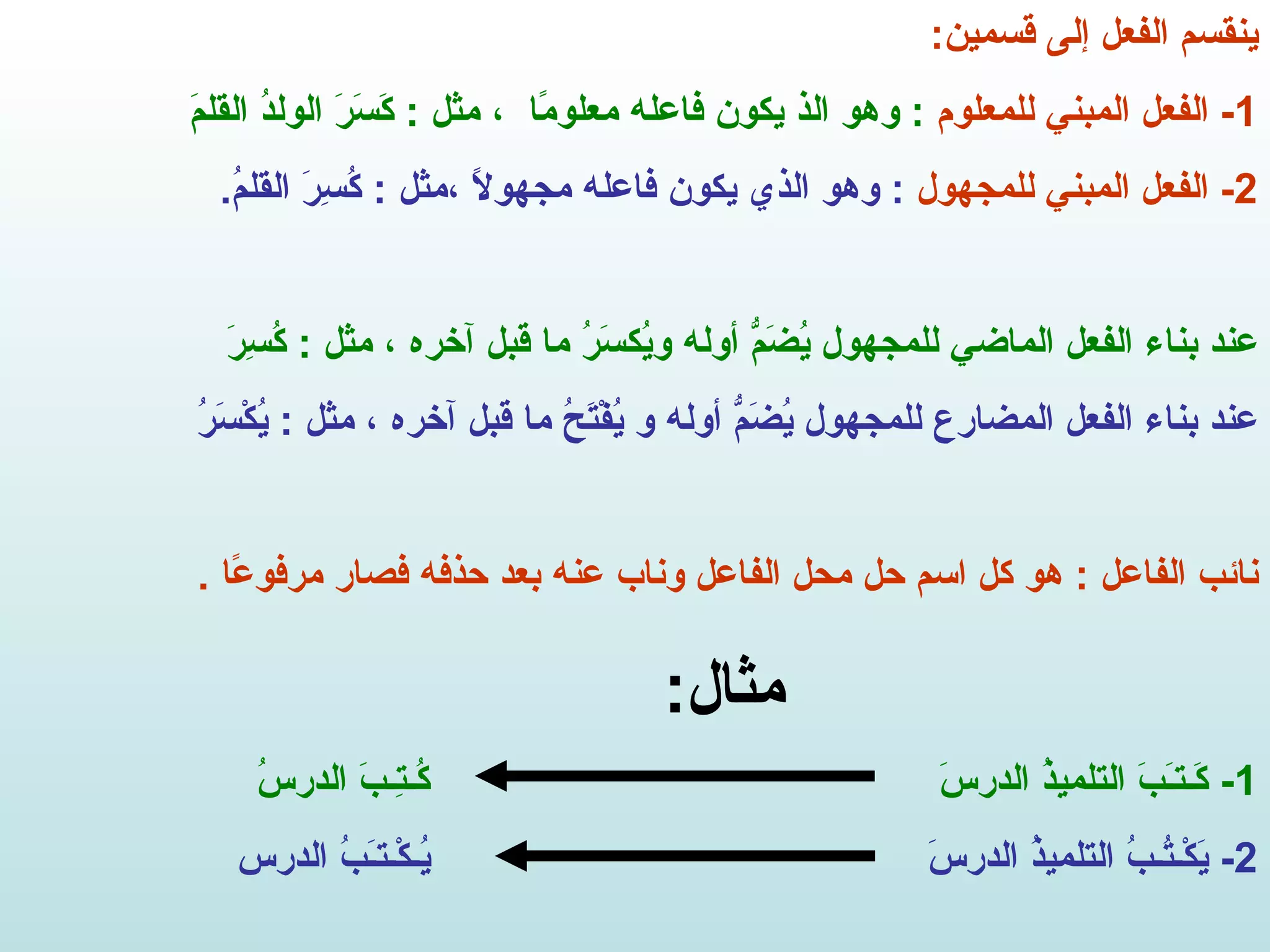 ينقسم الفعل إلى قسمين:

1- الفعل المبني للمعلوم : وهو الذ يكون فاعله معلومًا ، مثل : كَسَرَ الولدُ القلمَ

2- الفعل المبني للمجهول : وهو الذي يكون فاعله مجهولاً ،مثل : كُسِرَ القلمُ.

عند بناء الفعل الماضي للمجهول يُضَمُّ أوله ويُكسَرُ ما قبل آخره ، مثل : كُسِرَ

عند بناء الفعل المضارع للمجهول يُضَمُّ أوله و يُفْتَحُ ما قبل آخره ، مثل : يُكْسَرُ

نائب الفاعل : هو كل اسم حل محل الفاعل وناب عنه بعد حذفه فصار مرفوعًا .

مثال:

1- كَتَبَ التلميذُ الدرسَ كُتِبَ الدرسُ

2- يَكْتُبُ التلميذُ الدرسَ يُكْتَبُ الدرس